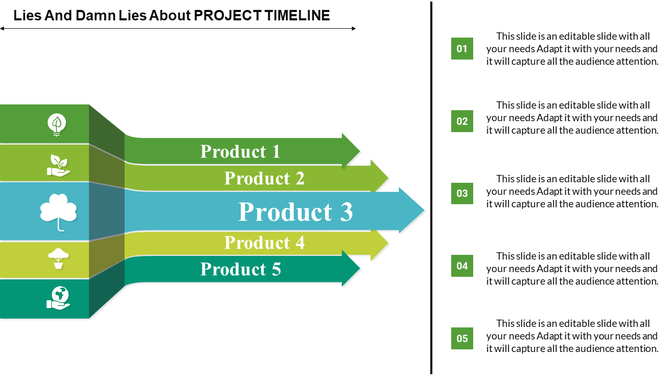 Lies And Damn Lies About PROJECT TIMELINE

Product 1

Product 2

Product 3

Product 4

Product 5

01

This slide is an editable slide with all your needs Adapt it with your needs and it will capture all the audience attention.

02

This slide is an editable slide with all your needs Adapt it with your needs and it will capture all the audience attention.

03

This slide is an editable slide with all your needs Adapt it with your needs and it will capture all the audience attention.

04

This slide is an editable slide with all your needs Adapt it with your needs and it will capture all the audience attention.

05

This slide is an editable slide with all your needs Adapt it with your needs and it will capture all the audience attention.